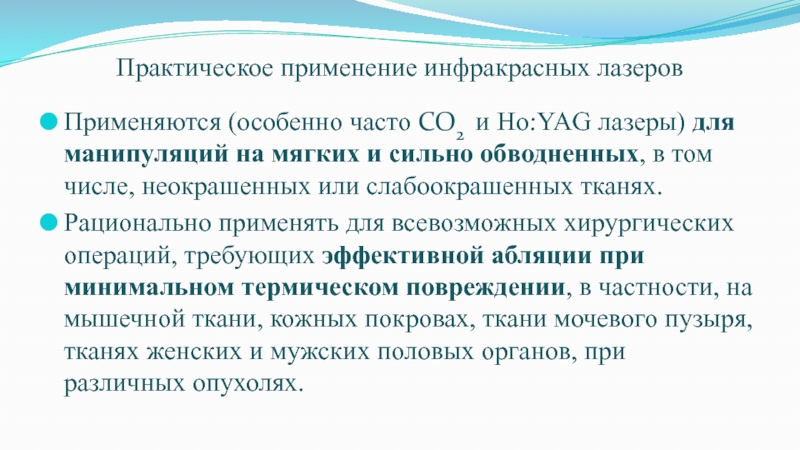 Практическое применение инфракрасных лазеров

Применяются (особенно часто $CO_2$ и Ho:YAG лазеры) для манипуляций на мягких и сильно обводненных, в том числе, неокрашенных или слабоокрашенных тканях.

Рационально применять для всевозможных хирургических операций, требующих эффективной абляции при минимальном термическом повреждении, в частности, на мышечной ткани, кожных покровах, ткани мочевого пузыря, тканях женских и мужских половых органов, при различных опухолях.